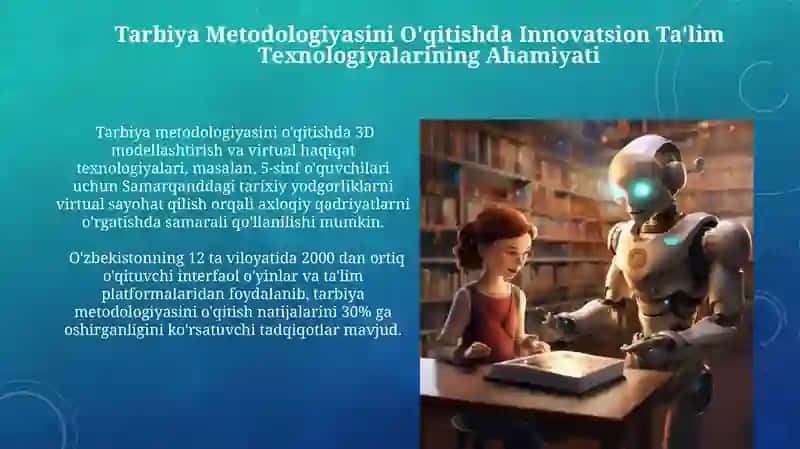 Tarbiya Metodologiyasini O'qitishda Innovatsion Ta'lim Texnologiyalarining Ahamiyati

Tarbiya metodologiyasini o'qitishda 3D modellashtirish va virtual haqiqat texnologiyalari, masalan, 5-sinf o'quvchilari uchun Samarqanddagi tarixiy yodgorliklarni virtual sayohat qilish orqali axloqiy qadriyatlarni o'rgatishda samarali qo'llanilishi mumkin.

O'zbekistonning 12 ta viloyatida 2000 dan ortiq o'qituvchi interfaol o'yinlar va ta'lim platformalaridan foydalanib, tarbiya metodologiyasini o'qitish natijalarini 30% ga oshirganligini ko'rsatuvchi tadqiqotlar mavjud.